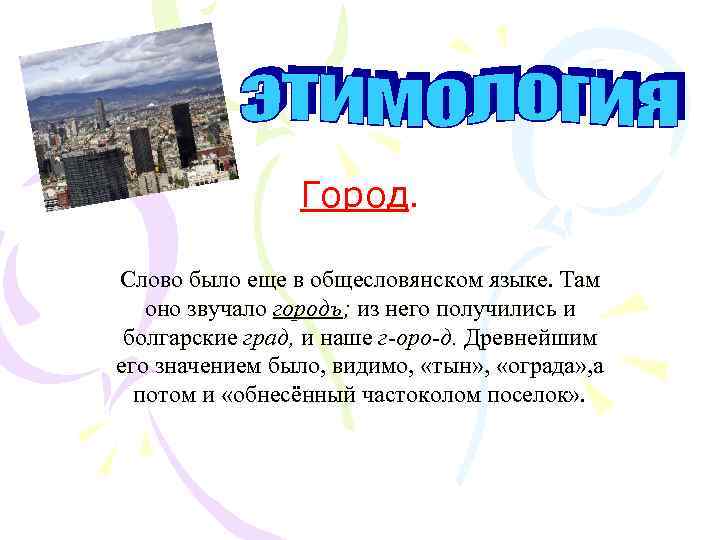 ЭТИМОЛОГИЯ

Город.

Слово было еще в общесловянском языке. Там оно звучало городъ; из него получились и болгарские град, и наше г-оро-д. Древнейшим его значением было, видимо, «тын», «ограда»,а потом и «обнесённый частоколом поселок».